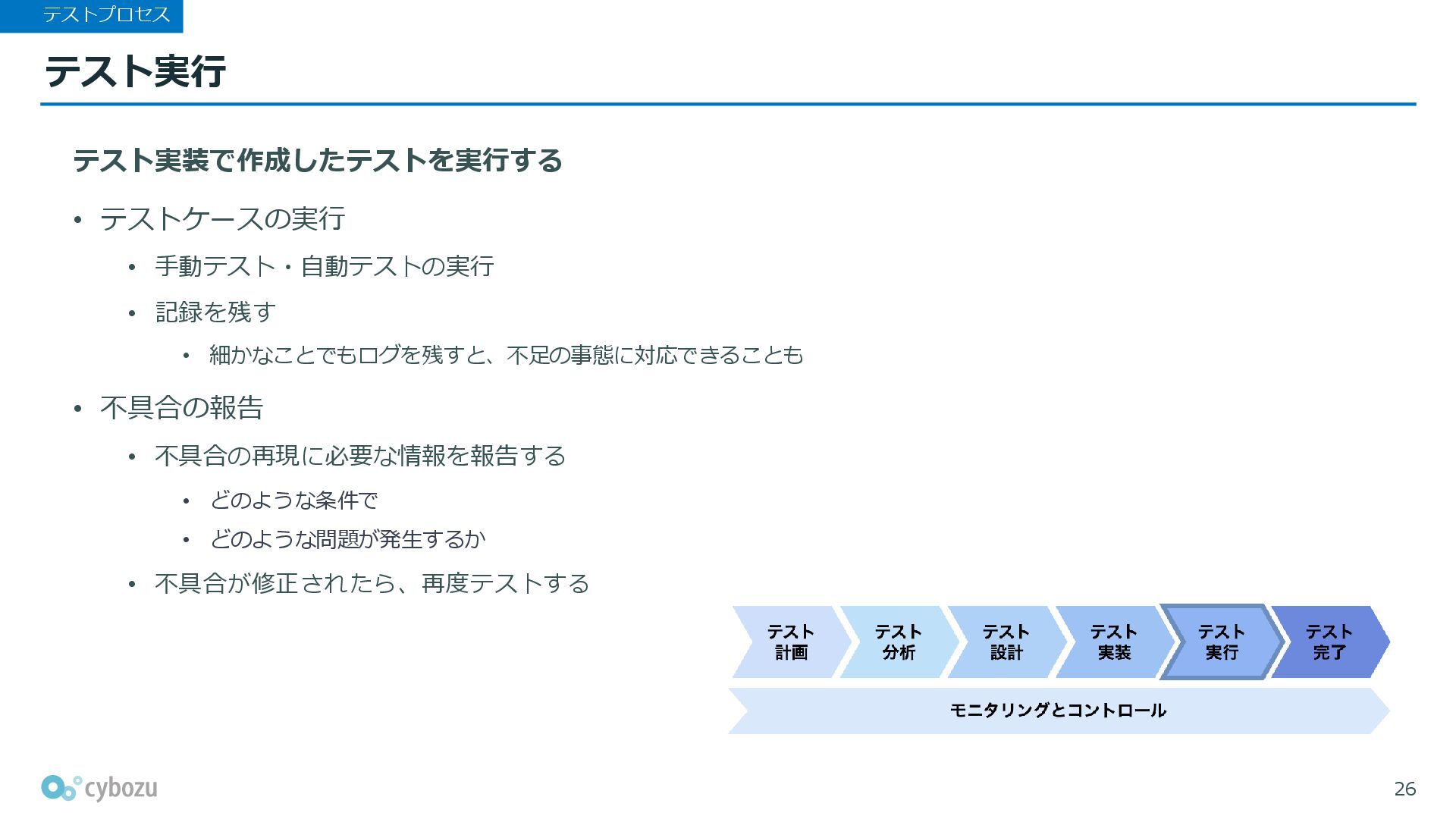 テストプロセス

テスト実行

テスト実装で作成したテストを実行する

• テストケースの実行
 • 手動テスト・自動テストの実行
 • 記録を残す
  • 細かなことでもログを残すと、不足の事態に対応できることも
• 不具合の報告
 • 不具合の再現に必要な情報を報告する
  • どのような条件で
  • どのような問題が発生するか
 • 不具合が修正されたら、再度テストする

テスト計画
テスト分析
テスト設計
テスト実装
テスト実行
テスト完了
モニタリングとコントロール

cybozu

26